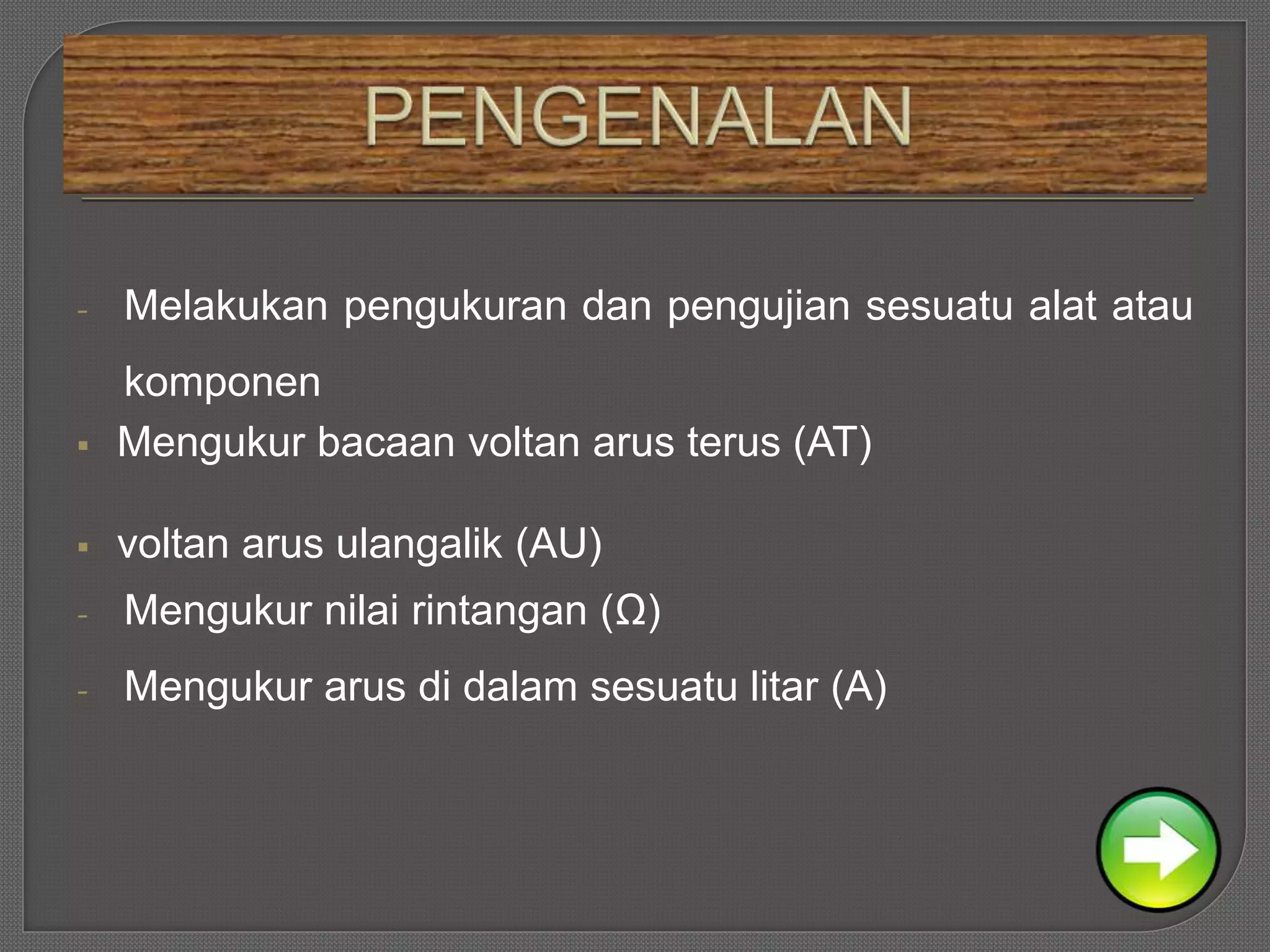 PENGENALAN

- Melakukan pengukuran dan pengujian sesuatu alat atau komponen

▪ Mengukur bacaan voltan arus terus (AT)

▪ voltan arus ulangalik (AU)

- Mengukur nilai rintangan (Ω)

- Mengukur arus di dalam sesuatu litar (A)